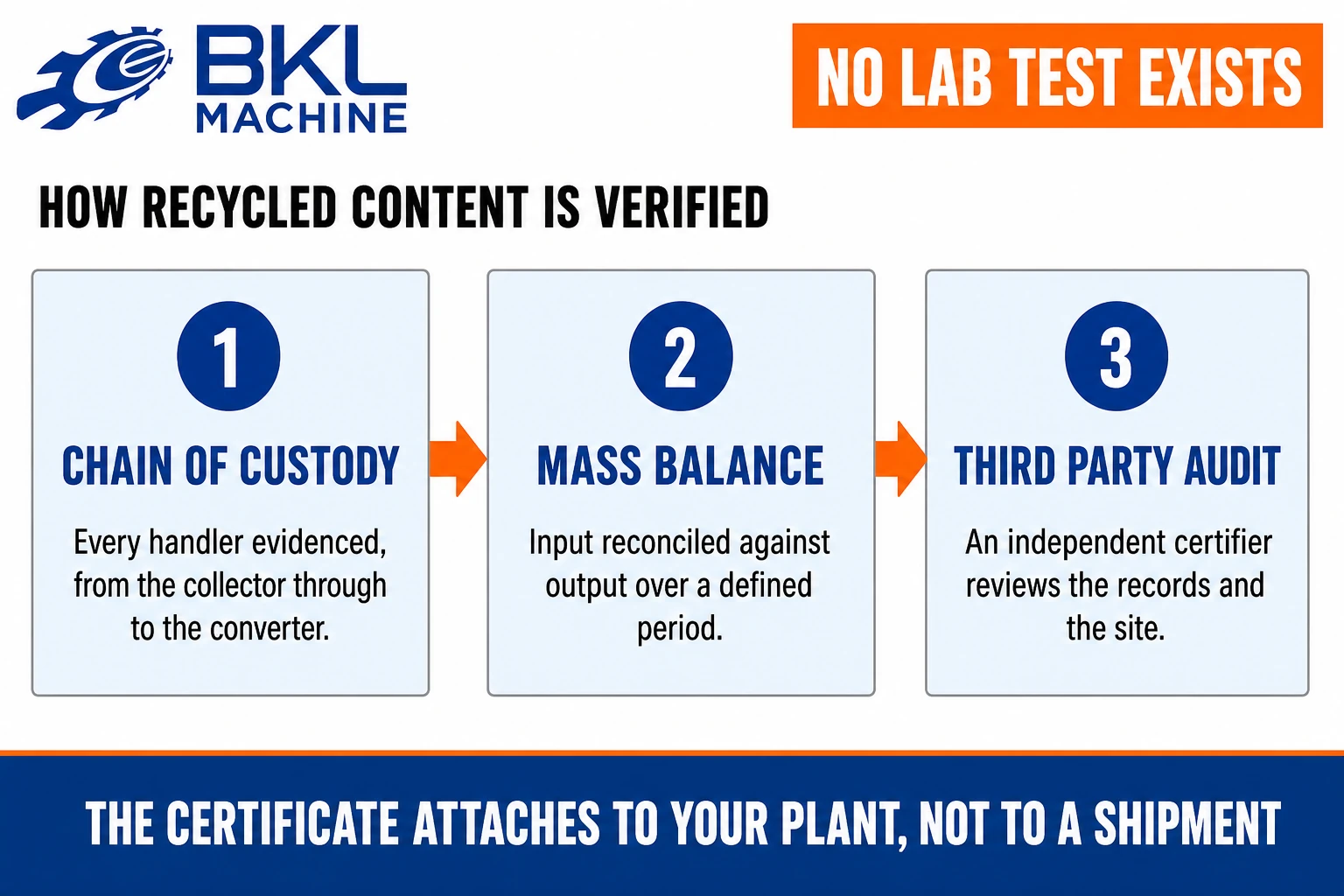 BKL MACHINE

NO LAB TEST EXISTS

HOW RECYCLED CONTENT IS VERIFIED

1
CHAIN OF CUSTODY
Every handler evidenced, from the collector through to the converter.

2
MASS BALANCE
Input reconciled against output over a defined period.

3
THIRD PARTY AUDIT
An independent certifier reviews the records and the site.

THE CERTIFICATE ATTACHES TO YOUR PLANT, NOT TO A SHIPMENT